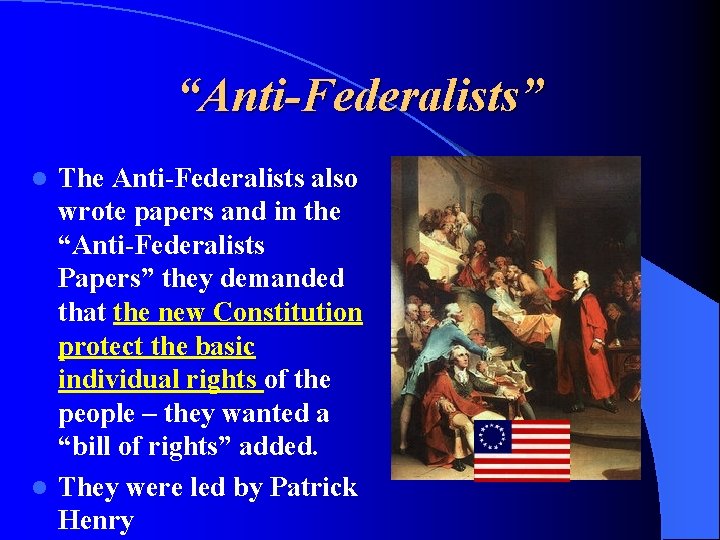 “Anti-Federalists”

- The Anti-Federalists also wrote papers and in the “Anti-Federalists Papers” they demanded that the new Constitution protect the basic individual rights of the people – they wanted a “bill of rights” added.
- They were led by Patrick Henry